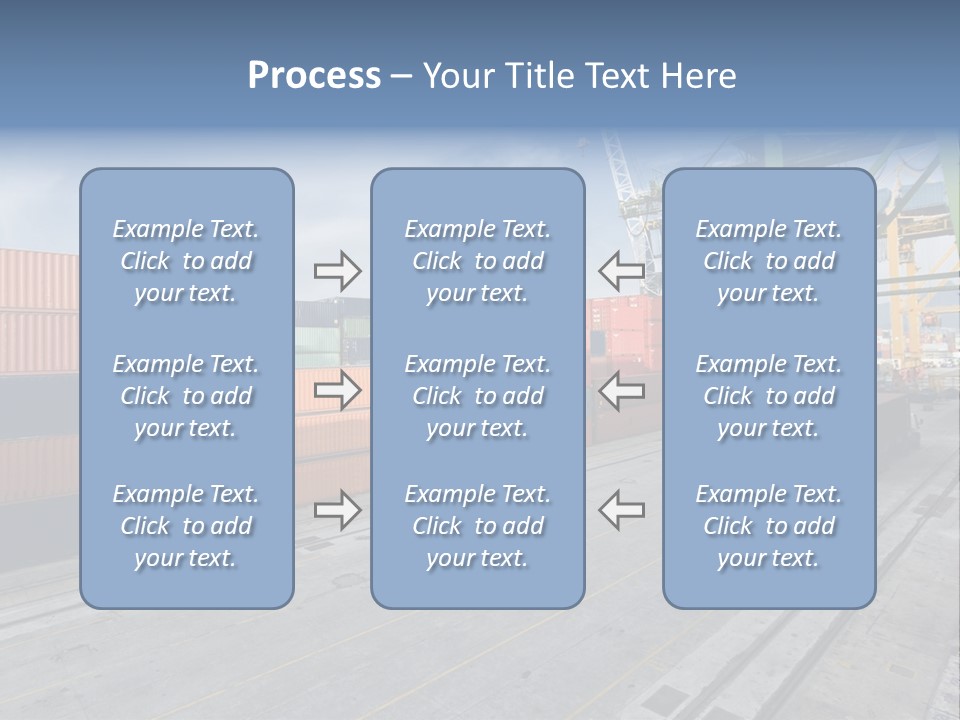 Process – Your Title Text Here

Example Text. Click to add your text.

Example Text. Click to add your text.

Example Text. Click to add your text.

Example Text. Click to add your text.

Example Text. Click to add your text.

Example Text. Click to add your text.

Example Text. Click to add your text.

Example Text. Click to add your text.

Example Text. Click to add your text.